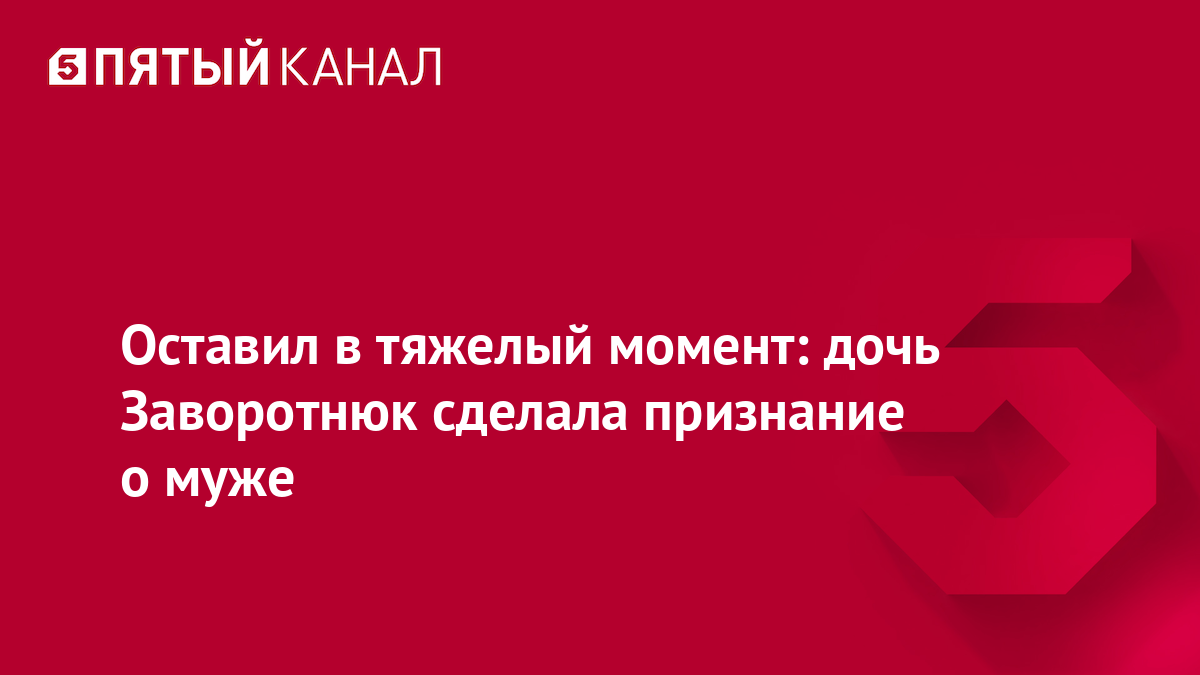 5 ПЯТЫЙ КАНАЛ

Оставил в тяжелый момент: дочь Заворотнюк сделала признание о муже